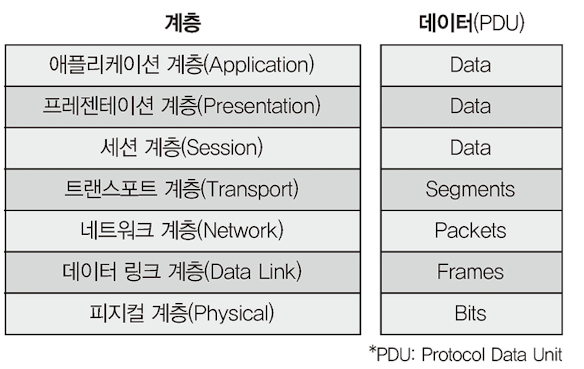 | 계층 | 데이터(PDU) |
|---|---|
| 애플리케이션 계층(Application) | Data |
| 프레젠테이션 계층(Presentation) | Data |
| 세션 계층(Session) | Data |
| 트랜스포트 계층(Transport) | Segments |
| 네트워크 계층(Network) | Packets |
| 데이터 링크 계층(Data Link) | Frames |
| 피지컬 계층(Physical) | Bits |

*PDU: Protocol Data Unit